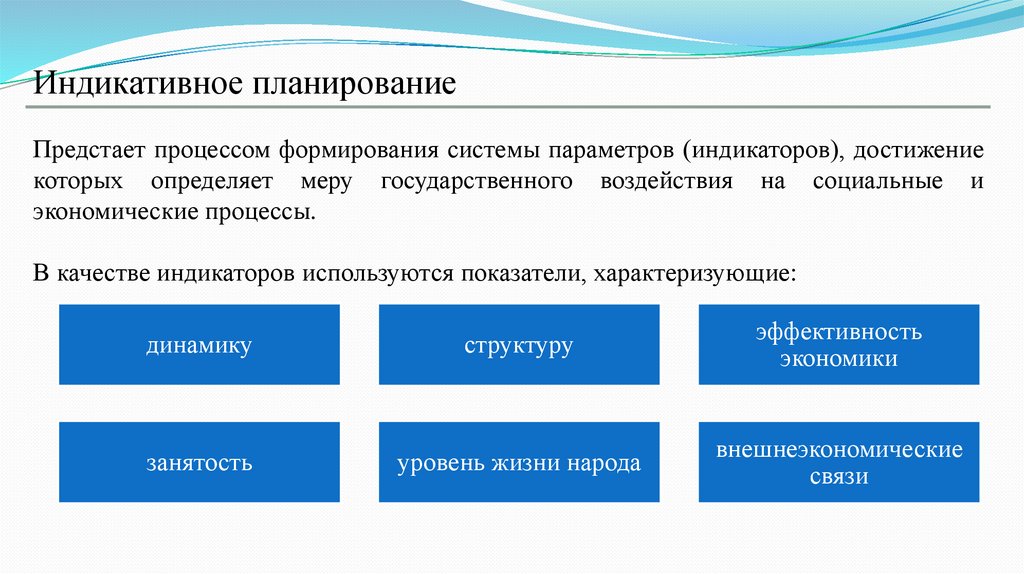 Индикативное планирование

Предстает процессом формирования системы параметров (индикаторов), достижение которых определяет меру государственного воздействия на социальные и экономические процессы.

В качестве индикаторов используются показатели, характеризующие:

динамику

структуру

эффективность экономики

занятость

уровень жизни народа

внешнеэкономические связи